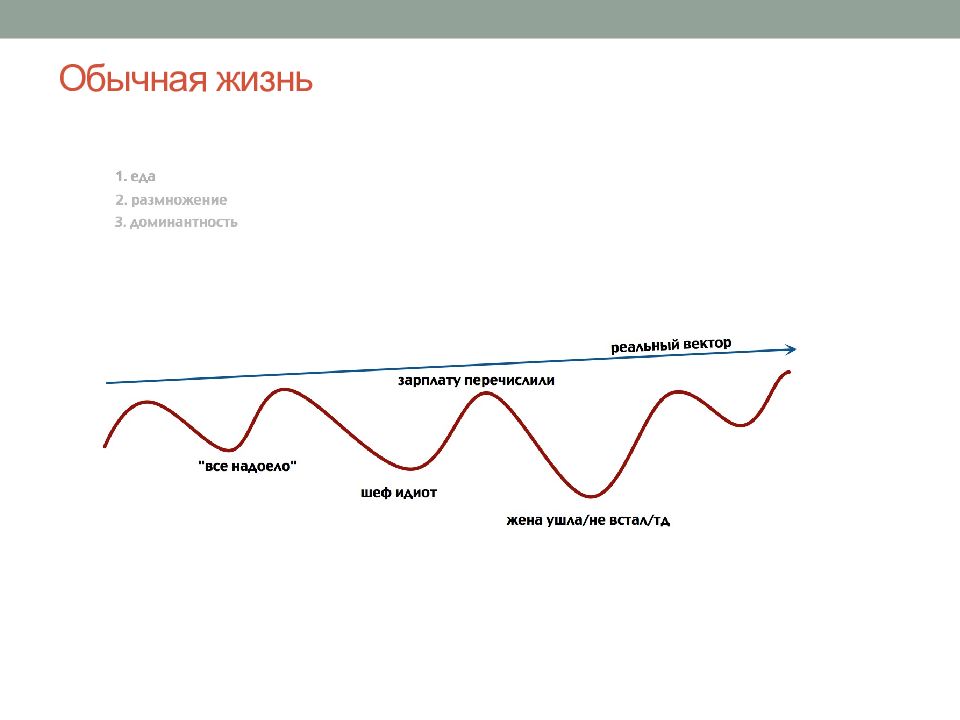 Обычная жизнь

1. еда
2. размножение
3. доминантность

реальный вектор

зарплату перечислили

"все надоело"

шеф идиот

жена ушла/не встал/тд